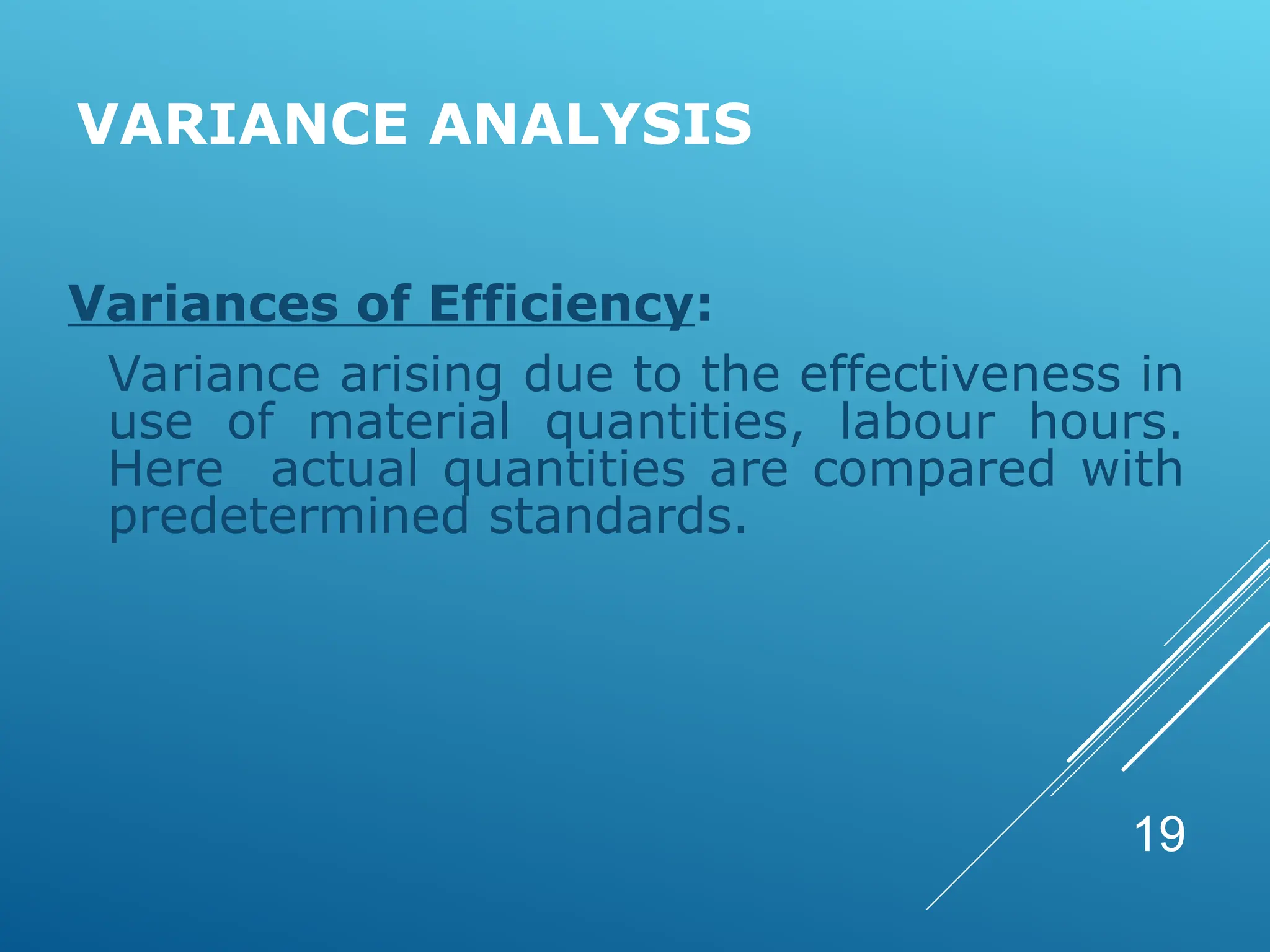 VARIANCE ANALYSIS

Variances of Efficiency:

Variance arising due to the effectiveness in use of material quantities, labour hours. Here actual quantities are compared with predetermined standards.

19